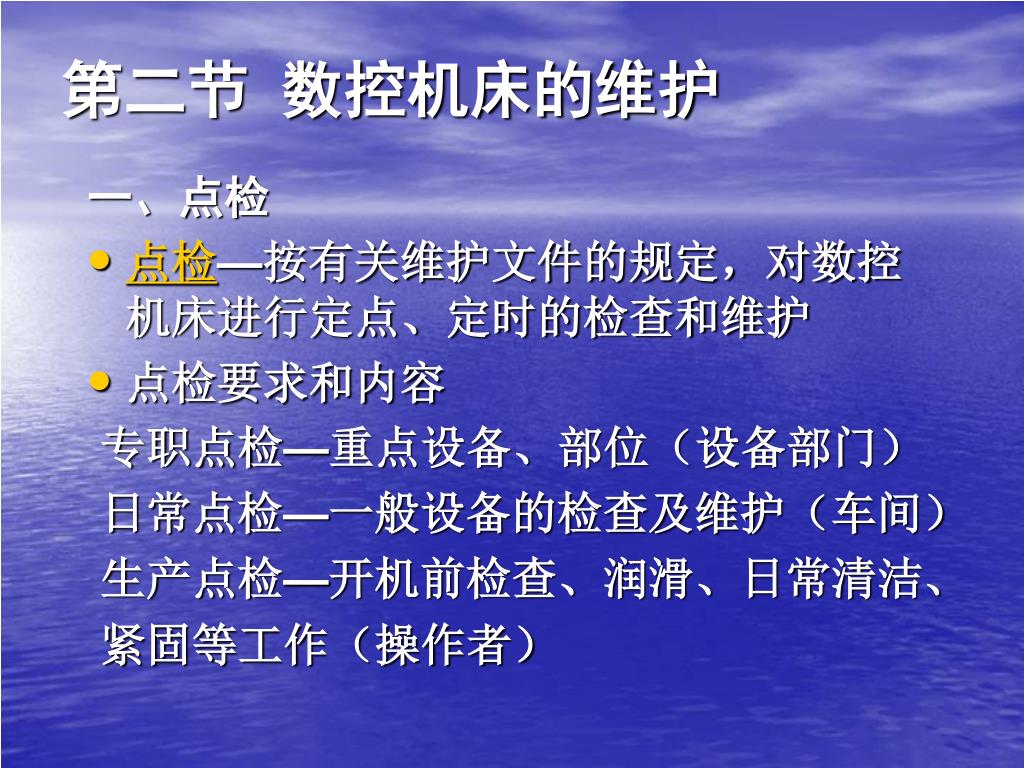 第二节 数控机床的维护

一、点检

• 点检—按有关维护文件的规定，对数控机床进行定点、定时的检查和维护

• 点检要求和内容

专职点检—重点设备、部位（设备部门）

日常点检—一般设备的检查及维护（车间）

生产点检—开机前检查、润滑、日常清洁、紧固等工作（操作者）